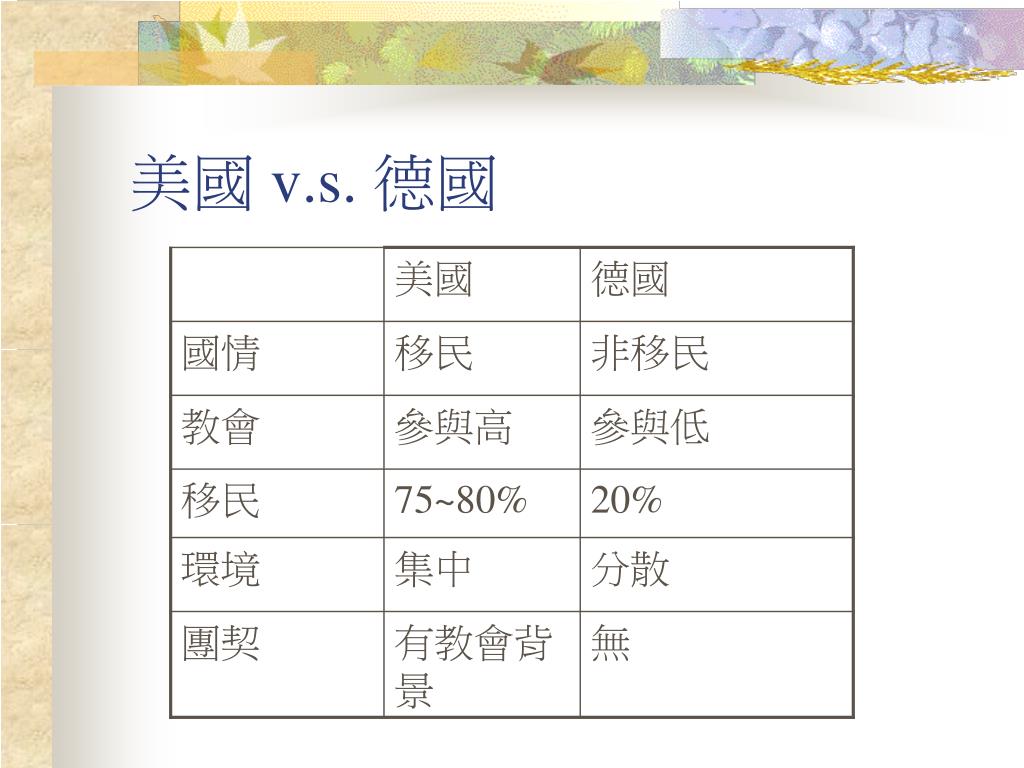 美國 v.s. 德國

| | 美國 | 德國 |
|---|---|---|
| 國情 | 移民 | 非移民 |
| 教會 | 參與高 | 參與低 |
| 移民 | 75~80% | 20% |
| 環境 | 集中 | 分散 |
| 團契 | 有教會背景 | 無 |